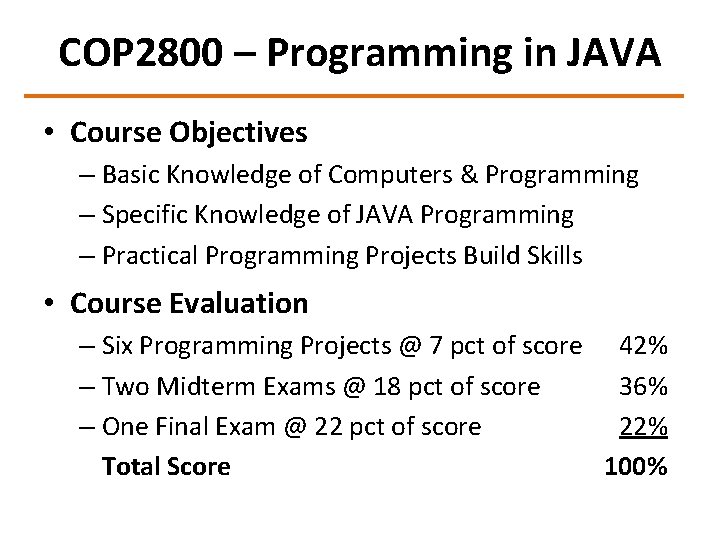 COP2800 – Programming in JAVA

• Course Objectives
– Basic Knowledge of Computers & Programming
– Specific Knowledge of JAVA Programming
– Practical Programming Projects Build Skills

• Course Evaluation
– Six Programming Projects @ 7 pct of score 42%
– Two Midterm Exams @ 18 pct of score 36%
– One Final Exam @ 22 pct of score 22%
Total Score 100%